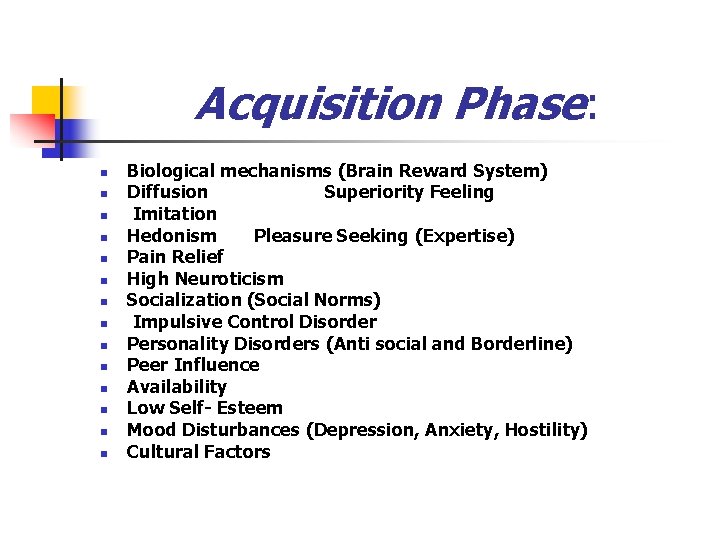 Acquisition Phase:

- Biological mechanisms (Brain Reward System)
- Diffusion Superiority Feeling
- Imitation
- Hedonism Pleasure Seeking (Expertise)
- Pain Relief
- High Neuroticism
- Socialization (Social Norms)
- Impulsive Control Disorder
- Personality Disorders (Anti social and Borderline)
- Peer Influence
- Availability
- Low Self- Esteem
- Mood Disturbances (Depression, Anxiety, Hostility)
- Cultural Factors